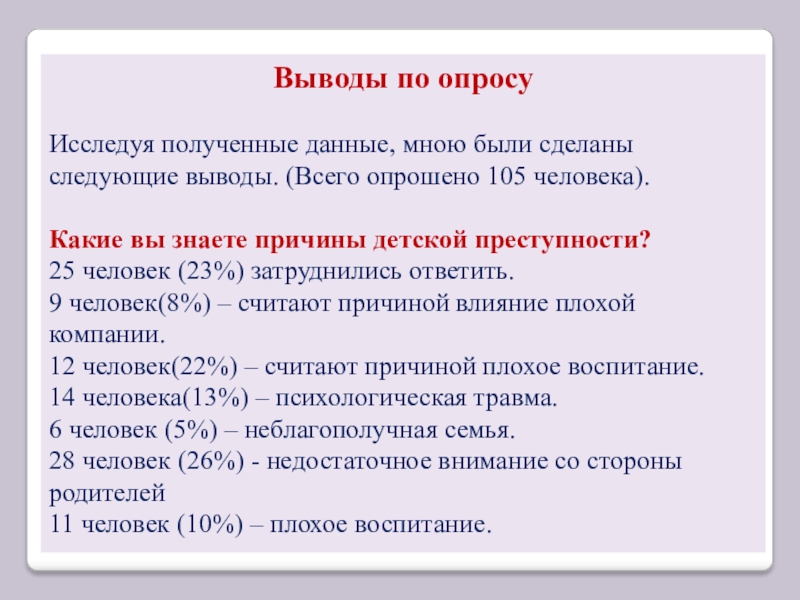 Выводы по опросу

Исследуя полученные данные, мною были сделаны следующие выводы. (Всего опрошено 105 человека).

Какие вы знаете причины детской преступности?
25 человек (23%) затруднились ответить.
9 человек(8%) – считают причиной влияние плохой компании.
12 человек(22%) – считают причиной плохое воспитание.
14 человека(13%) – психологическая травма.
6 человек (5%) – неблагополучная семья.
28 человек (26%) - недостаточное внимание со стороны родителей
11 человек (10%) – плохое воспитание.